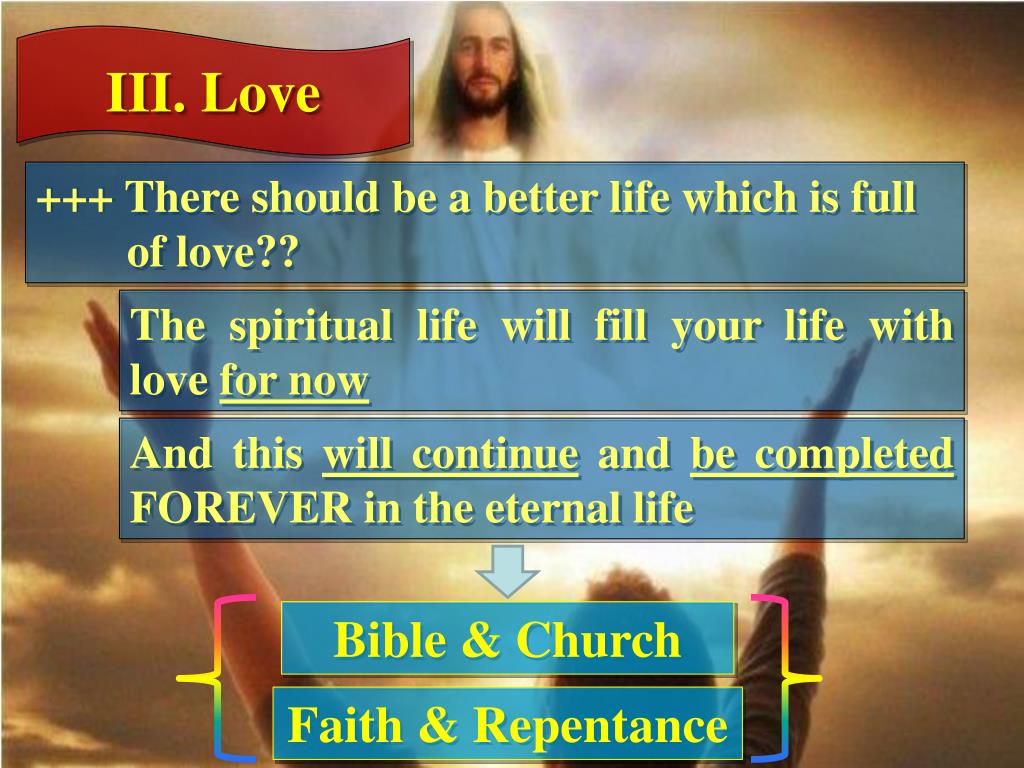 III. Love

+++ There should be a better life which is full of love??

The spiritual life will fill your life with love for now

And this will continue and be completed FOREVER in the eternal life

Bible & Church

Faith & Repentance